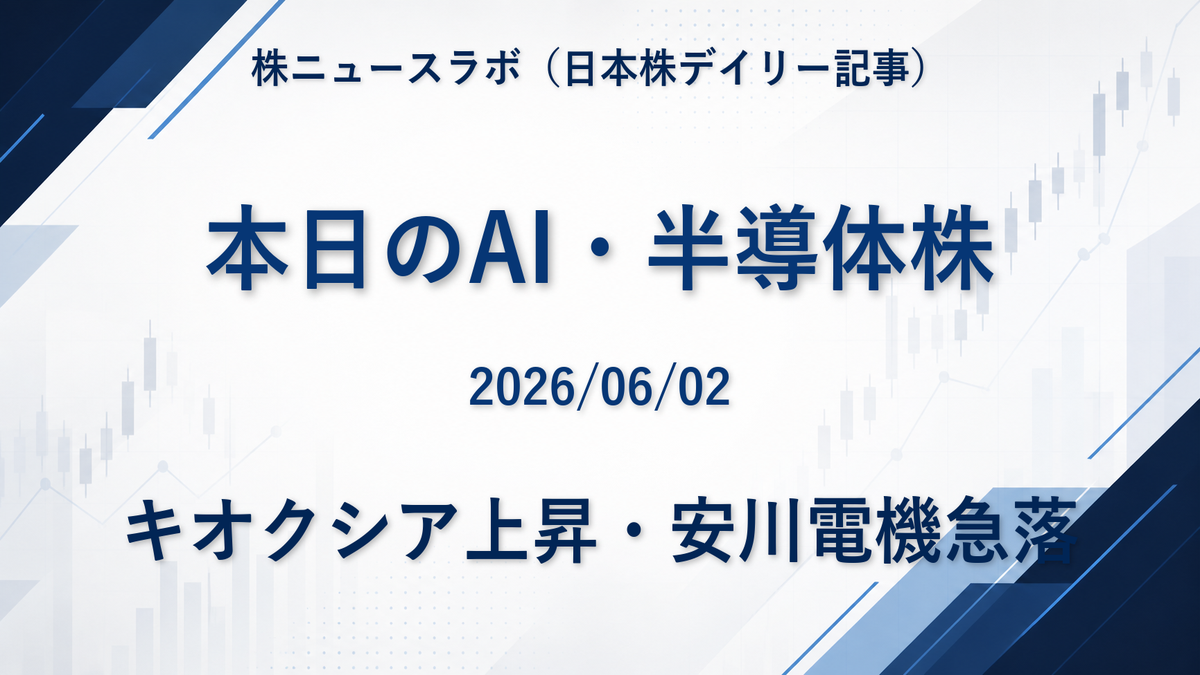 株ニュースラボ（日本株デイリー記事）

本日のAI・半導体株

2026/06/02

キオクシア上昇・安川電機急落